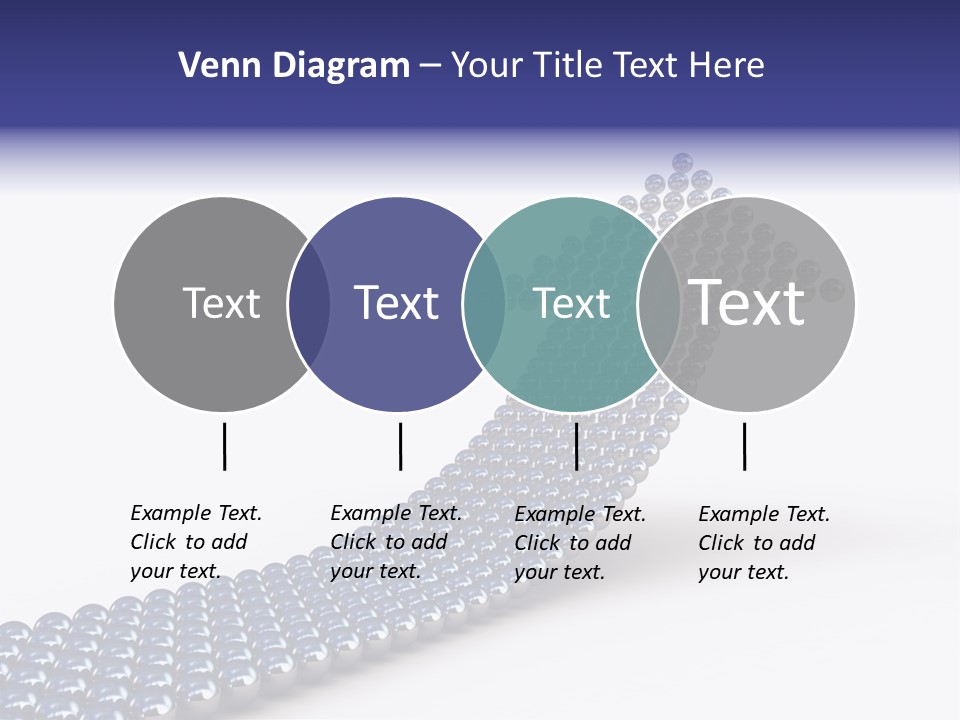 Venn Diagram – Your Title Text Here

Text

Text

Text

Text

Example Text. Click to add your text.

Example Text. Click to add your text.

Example Text. Click to add your text.

Example Text. Click to add your text.